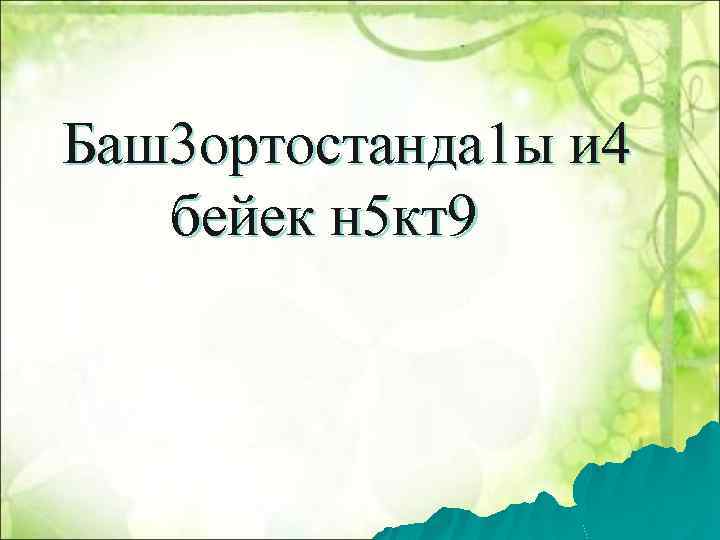 Баш3ортостанда1ы и4 бейек н5кт9